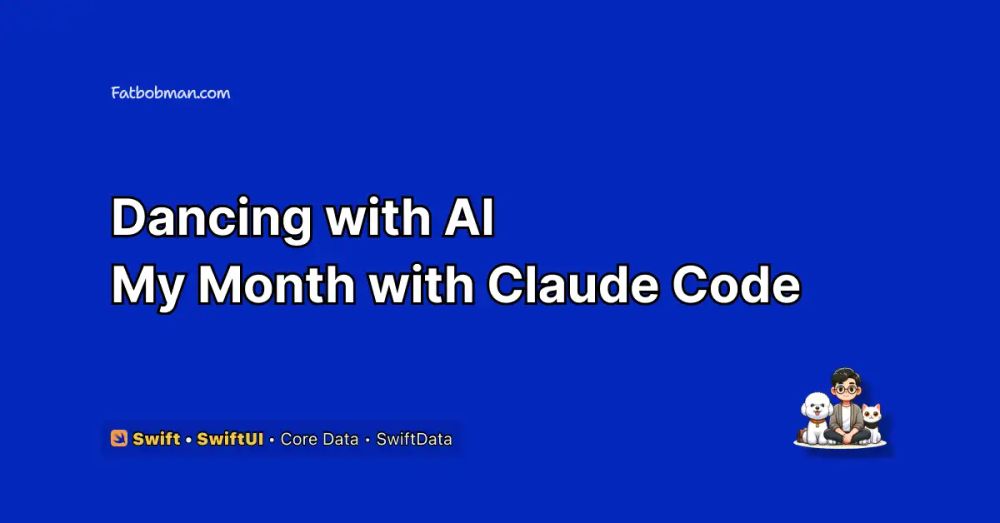 Fatbobman.com

Dancing with AI
My Month with Claude Code

Swift • SwiftUI • Core Data • SwiftData